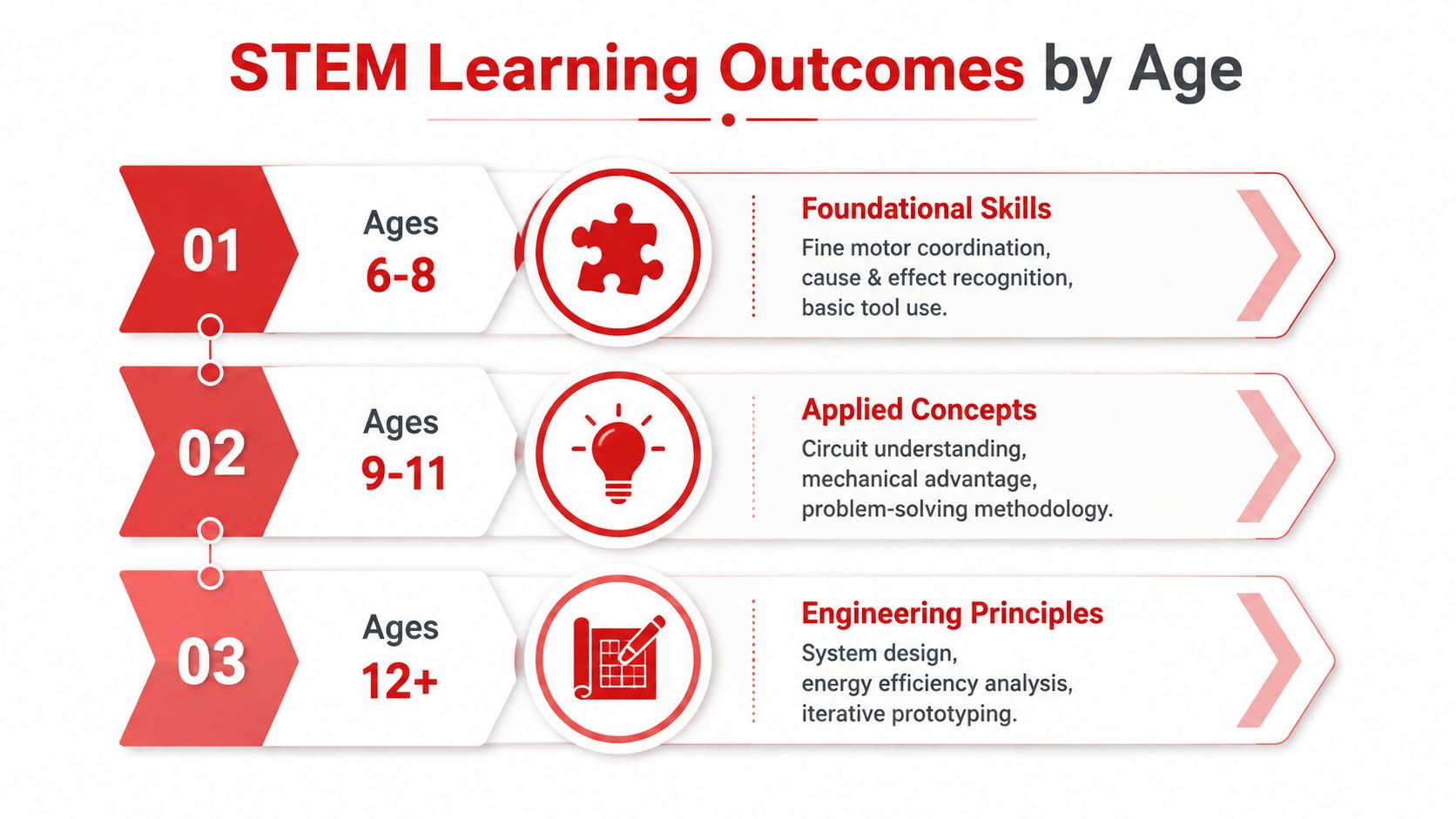 STEM Learning Outcomes by Age

01

Ages
6-8

Foundational Skills

Fine motor coordination, cause & effect recognition, basic tool use.

02

Ages
9-11

Applied Concepts

Circuit understanding, mechanical advantage, problem-solving methodology.

03

Ages
12+

Engineering Principles

System design, energy efficiency analysis, iterative prototyping.